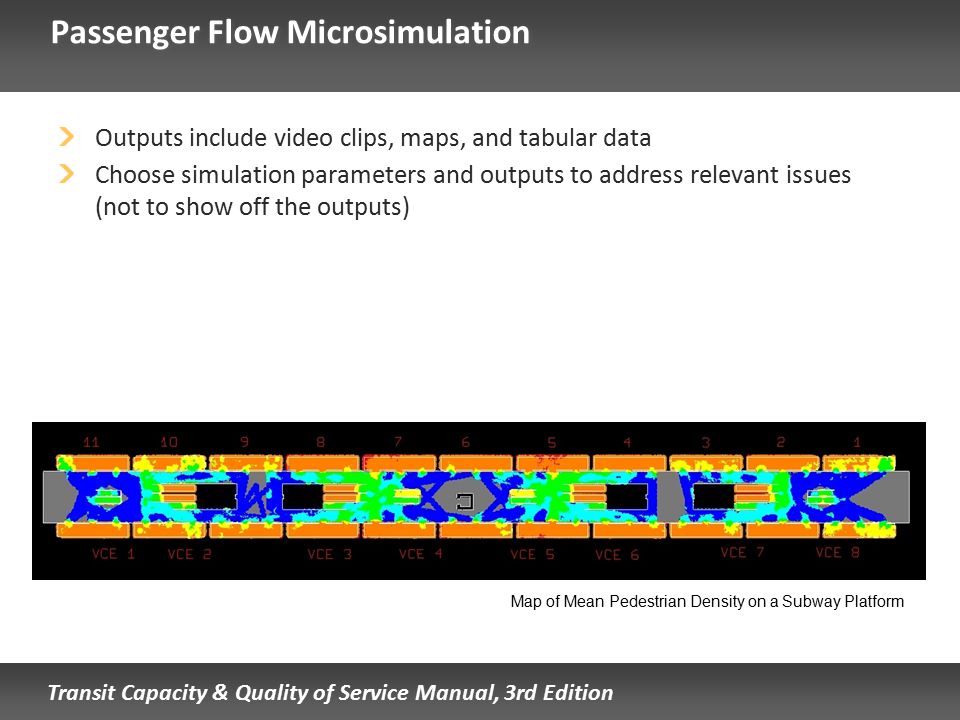 Passenger Flow Microsimulation

Outputs include video clips, maps, and tabular data

Choose simulation parameters and outputs to address relevant issues (not to show off the outputs)

11 10 9 8 7 6 5 4 3 2 1

VCE 1 VCE 2 VCE 3 VCE 4 VCE 5 VCE 6 VCE 7 VCE 8

Map of Mean Pedestrian Density on a Subway Platform

Transit Capacity & Quality of Service Manual, 3rd Edition